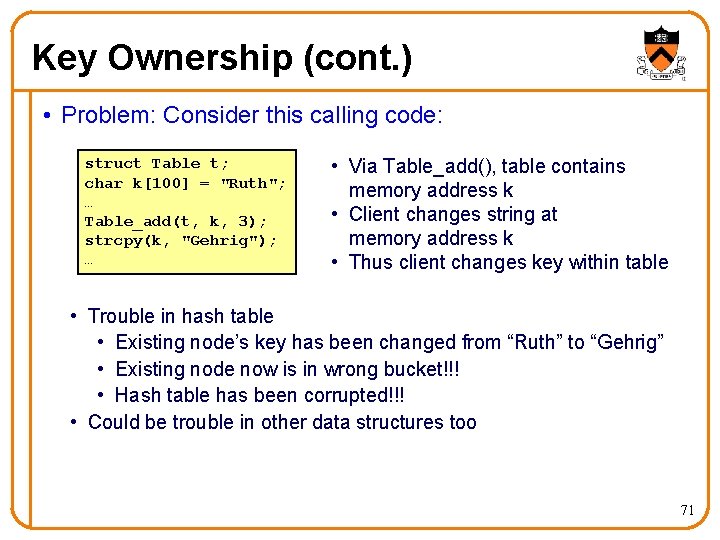 Key Ownership (cont.)

• Problem: Consider this calling code:

struct Table t;
char k[100] = "Ruth";
…
Table_add(t, k, 3);
strcpy(k, "Gehrig");
…

• Via Table_add(), table contains memory address k
• Client changes string at memory address k
• Thus client changes key within table

• Trouble in hash table
  • Existing node's key has been changed from "Ruth" to "Gehrig"
  • Existing node now is in wrong bucket!!!
  • Hash table has been corrupted!!!
• Could be trouble in other data structures too

71